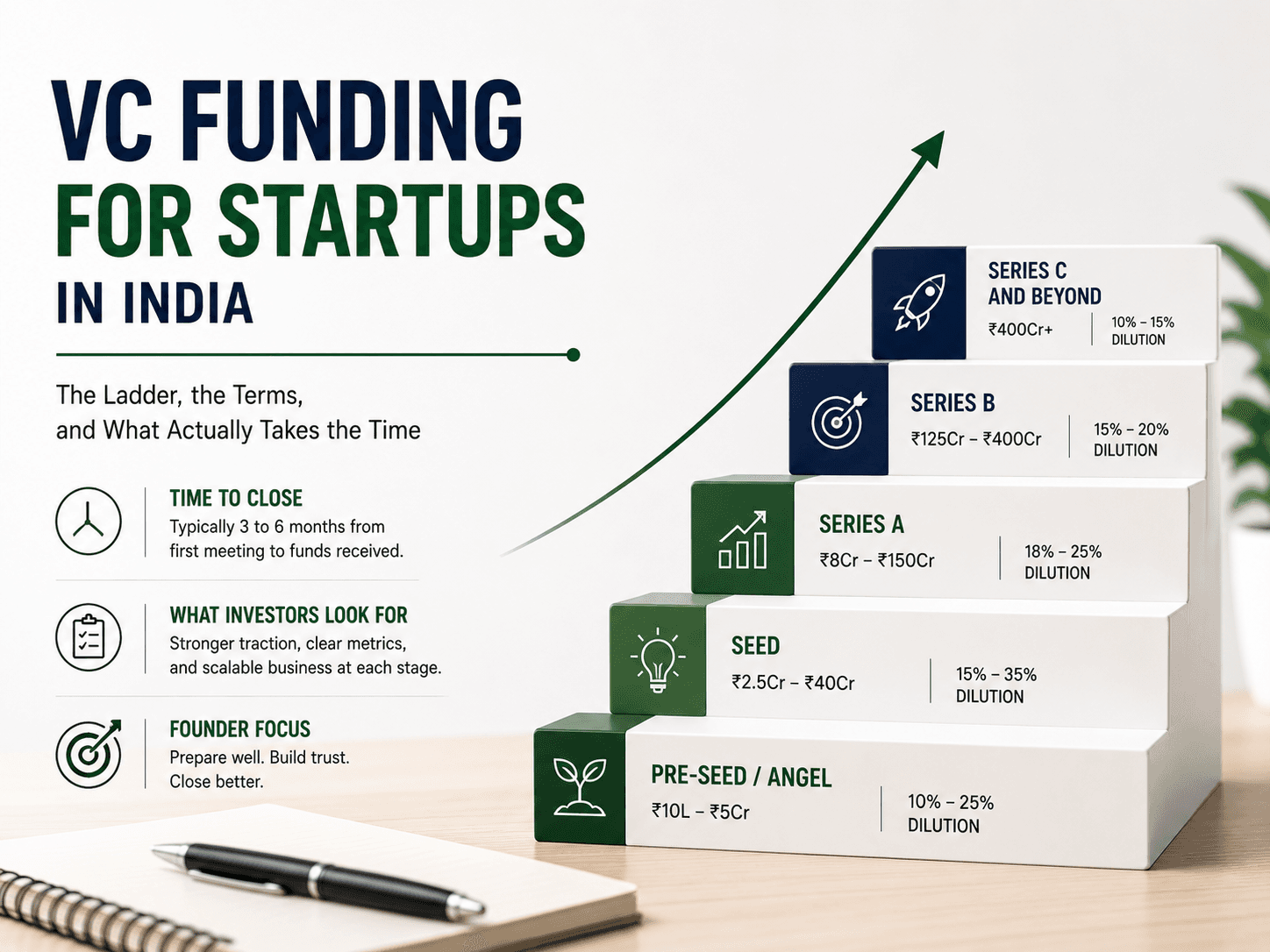 VC FUNDING FOR STARTUPS IN INDIA

The Ladder, the Terms, and What Actually Takes the Time

TIME TO CLOSE
Typically 3 to 6 months from first meeting to funds received.

WHAT INVESTORS LOOK FOR
Stronger traction, clear metrics, and scalable business at each stage.

FOUNDER FOCUS
Prepare well. Build trust. Close better.

SERIES C AND BEYOND
₹400Cr+
10% – 15% DILUTION

SERIES B
₹125Cr – ₹400Cr
15% – 20% DILUTION

SERIES A
₹8Cr – ₹150Cr
18% – 25% DILUTION

SEED
₹2.5Cr – ₹40Cr
15% – 35% DILUTION

PRE-SEED / ANGEL
₹10L – ₹5Cr
10% – 25% DILUTION